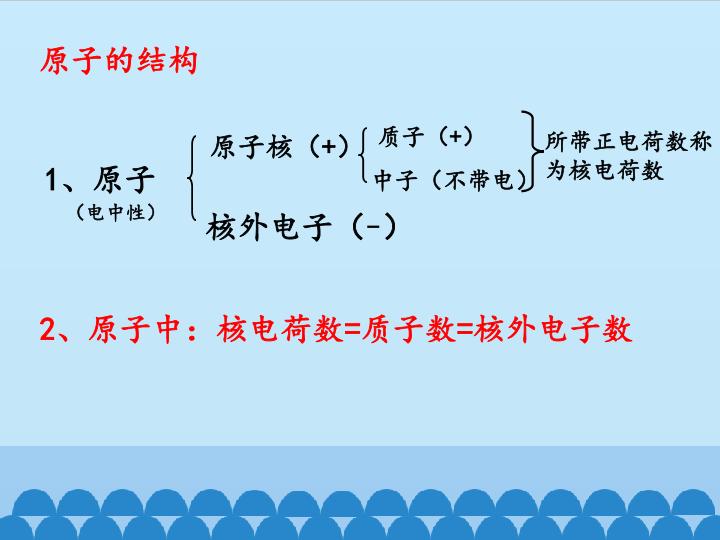 原子的结构

1、原子
（电中性）

原子核（+）
质子（+）
中子（不带电）
所带正电荷数称为核电荷数

核外电子（-）

2、原子中：核电荷数=质子数=核外电子数